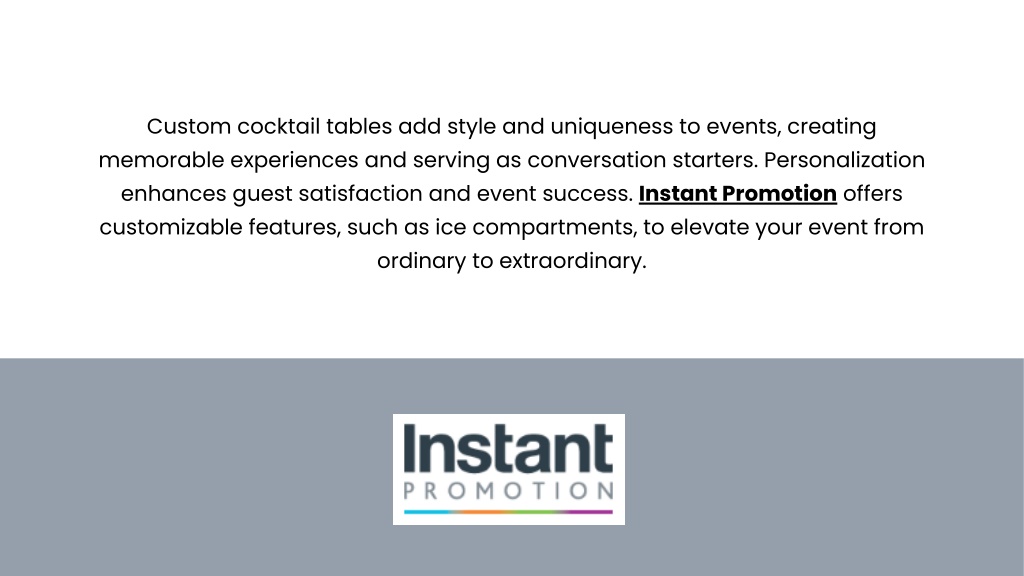 Custom cocktail tables add style and uniqueness to events, creating memorable experiences and serving as conversation starters. Personalization enhances guest satisfaction and event success. Instant Promotion offers customizable features, such as ice compartments, to elevate your event from ordinary to extraordinary.

Instant
PROMOTION